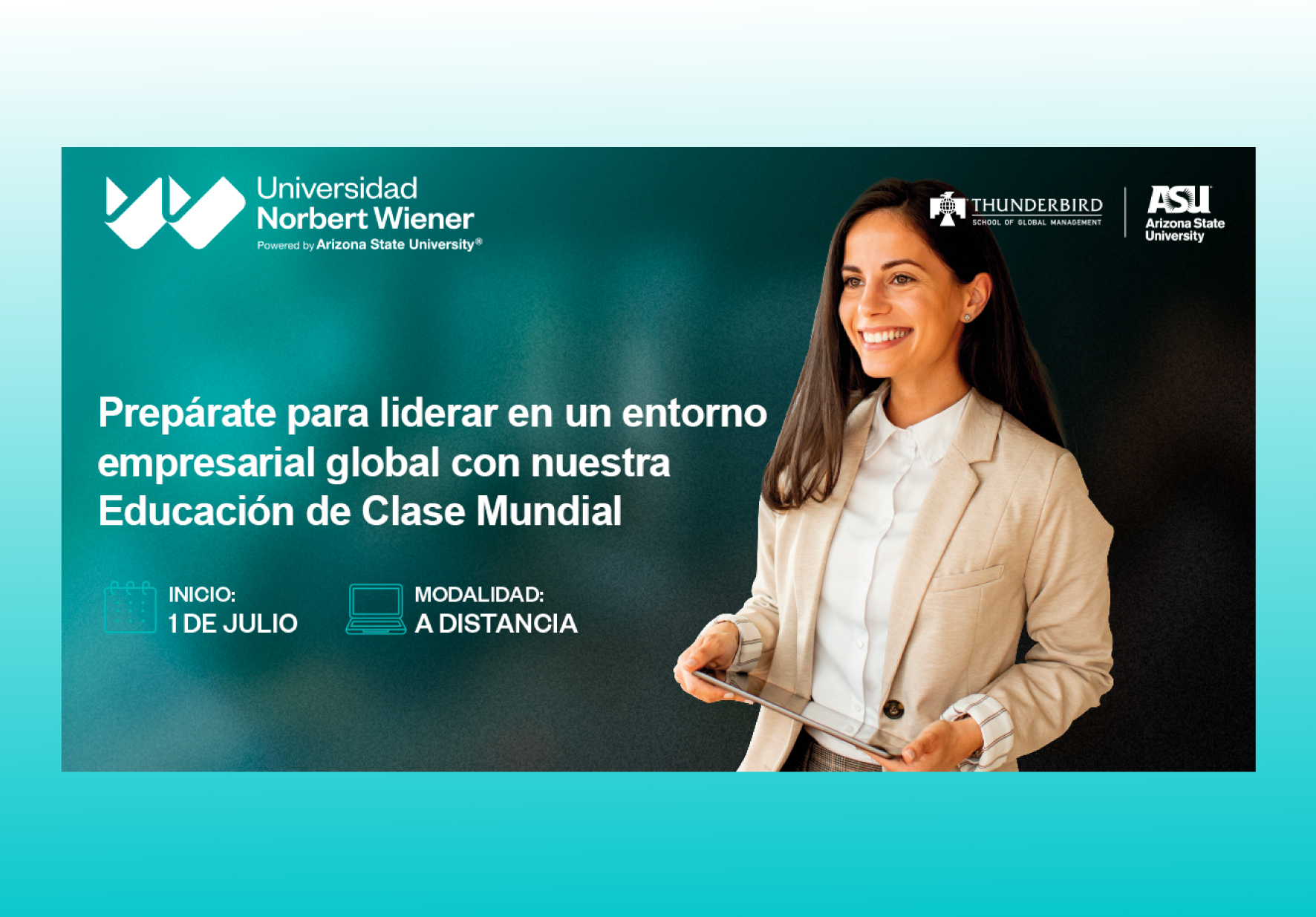 Universidad
Norbert Wiener
Powered by Arizona State University®

THUNDERBIRD
SCHOOL OF GLOBAL MANAGEMENT

ASU
Arizona State
University

Prepárate para liderar en un entorno empresarial global con nuestra Educación de Clase Mundial

INICIO:
1 DE JULIO

MODALIDAD:
A DISTANCIA